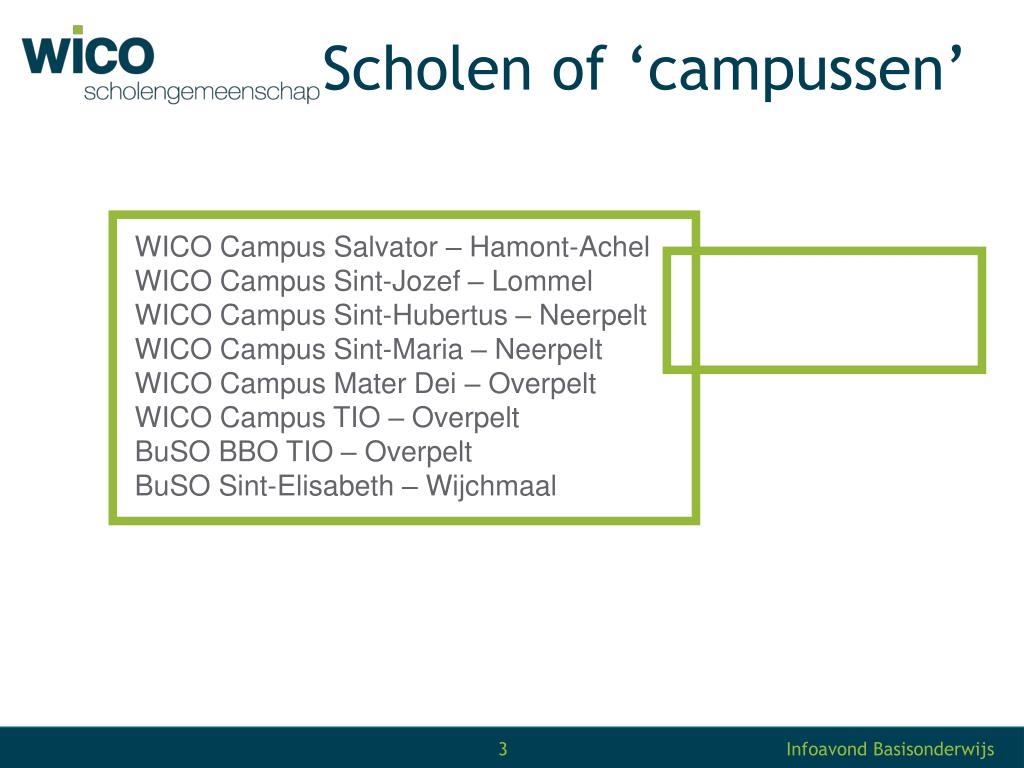 wico
scholengemeenschap

Scholen of ‘campussen’

WICO Campus Salvator – Hamont-Achel
WICO Campus Sint-Jozef – Lommel
WICO Campus Sint-Hubertus – Neerpelt
WICO Campus Sint-Maria – Neerpelt
WICO Campus Mater Dei – Overpelt
WICO Campus TIO – Overpelt
BuSO BBO TIO – Overpelt
BuSO Sint-Elisabeth – Wijchmaal

3

Infoavond Basisonderwijs